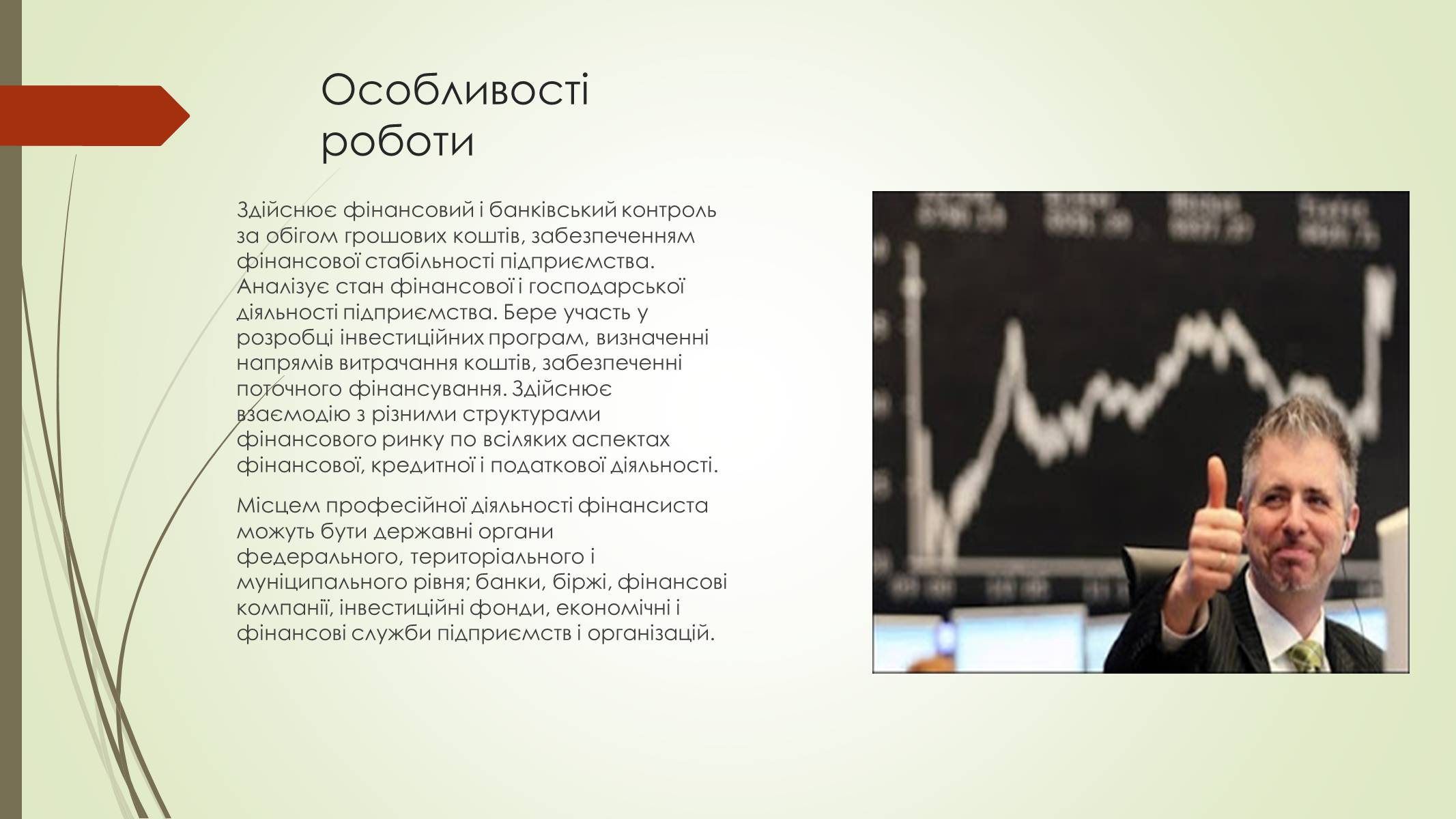 Особливості роботи

Здійснює фінансовий і банківський контроль за обігом грошових коштів, забезпеченням фінансової стабільності підприємства. Аналізує стан фінансової і господарської діяльності підприємства. Бере участь у розробці інвестиційних програм, визначенні напрямів витрачання коштів, забезпеченні поточного фінансування. Здійснює взаємодію з різними структурами фінансового ринку по всіляких аспектах фінансової, кредитної і податкової діяльності.

Місцем професійної діяльності фінансиста можуть бути державні органи федерального, територіального і муніципального рівня; банки, біржі, фінансові компанії, інвестиційні фонди, економічні і фінансові служби підприємств і організацій.